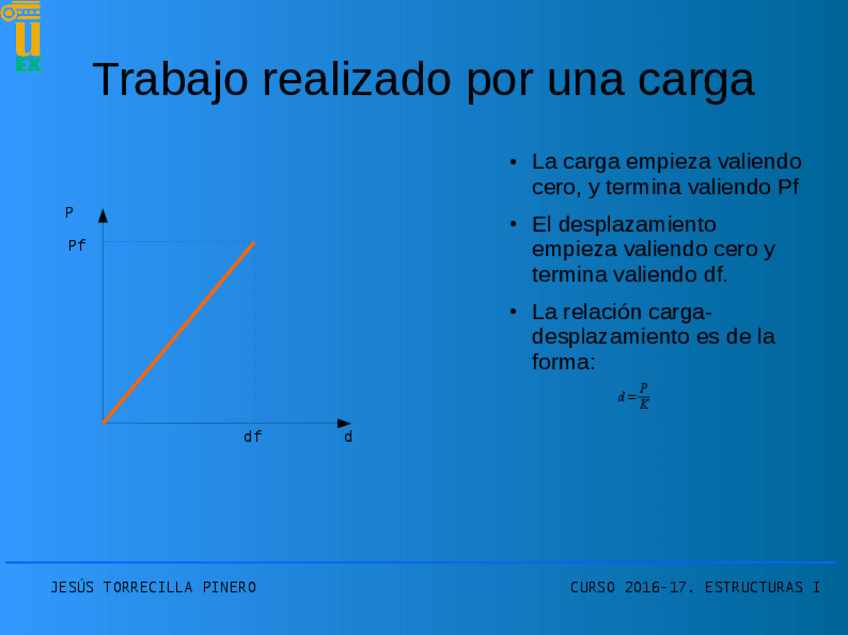 U
EX

Trabajo realizado por una carga

P
Pf
df
d

• La carga empieza valiendo cero, y termina valiendo Pf
• El desplazamiento empieza valiendo cero y termina valiendo df.
• La relación carga-desplazamiento es de la forma:

$d=\frac{P}{K}$

JESÚS TORRECILLA PINERO
CURSO 2016-17. ESTRUCTURAS I